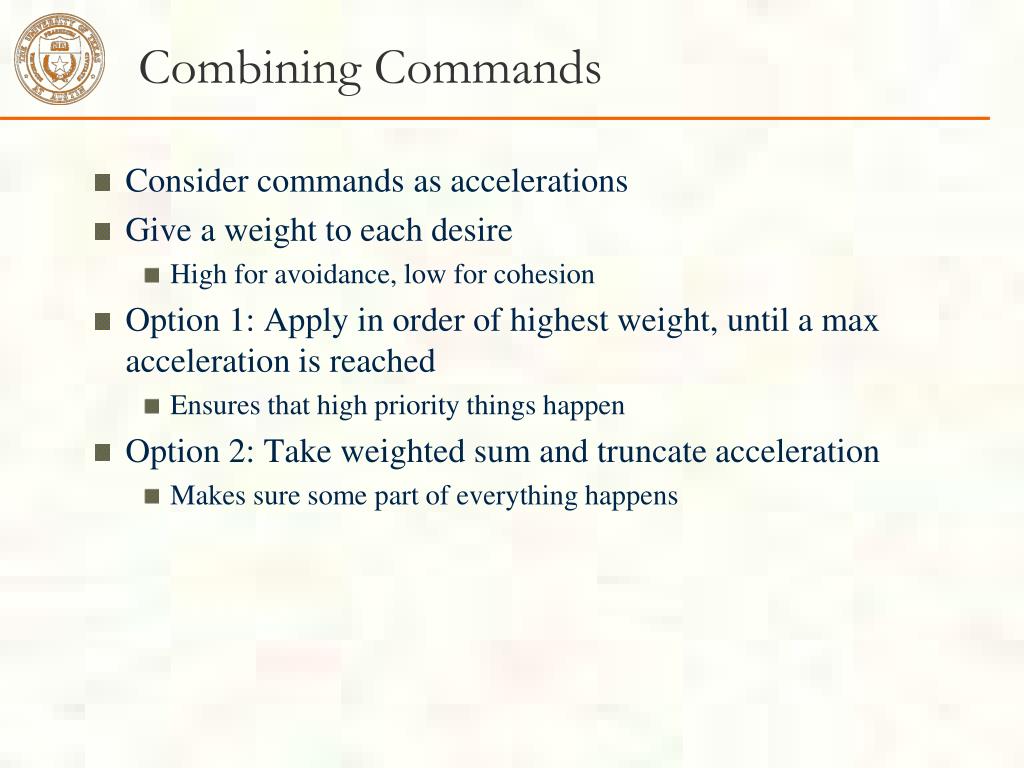 THE UNIVERSITY OF TEXAS AT AUSTIN

Combining Commands

Consider commands as accelerations

Give a weight to each desire

High for avoidance, low for cohesion

Option 1: Apply in order of highest weight, until a max acceleration is reached

Ensures that high priority things happen

Option 2: Take weighted sum and truncate acceleration

Makes sure some part of everything happens